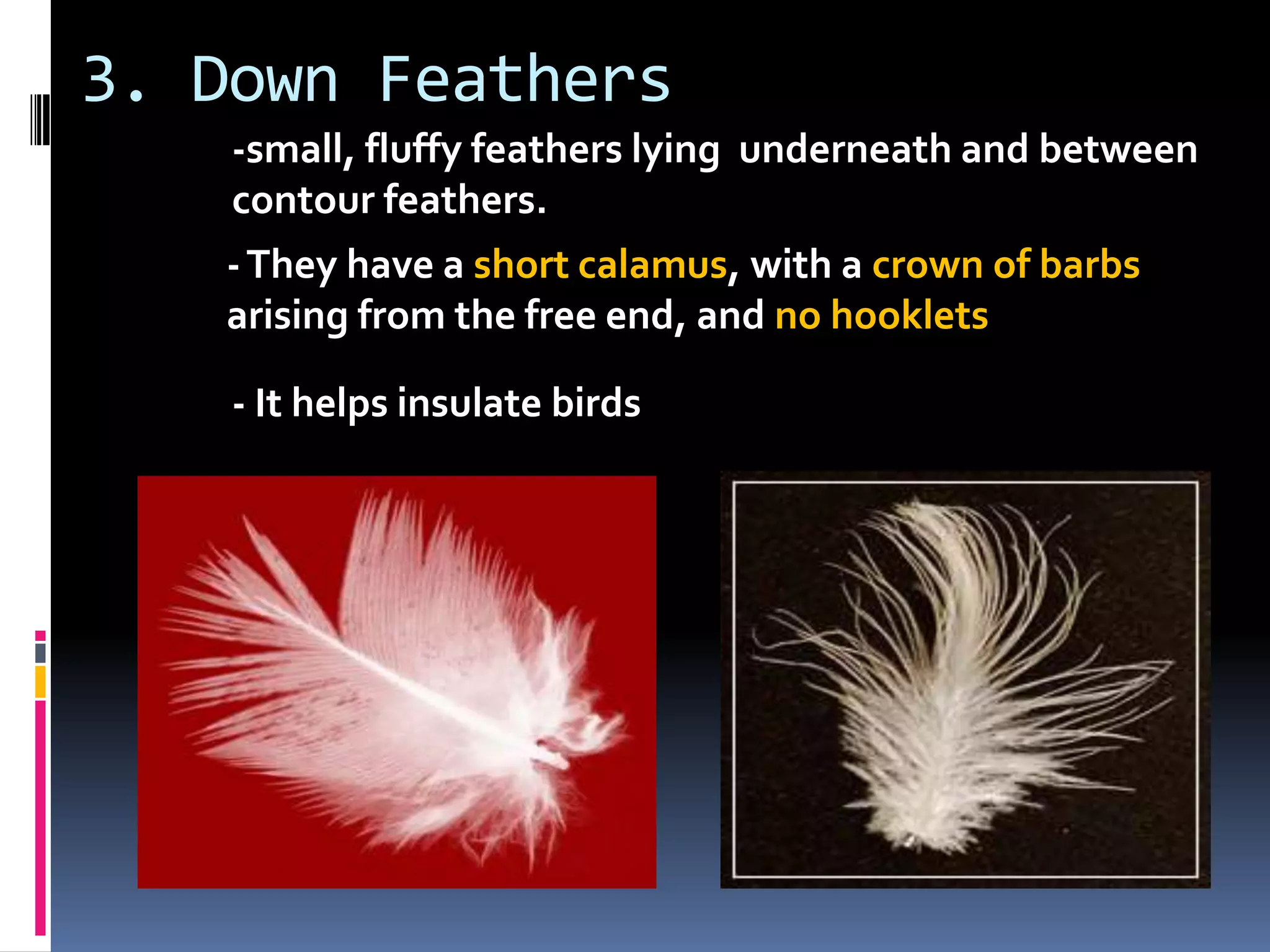 3. Down Feathers

-small, fluffy feathers lying underneath and between contour feathers.

- They have a short calamus, with a crown of barbs arising from the free end, and no hooklets

- It helps insulate birds